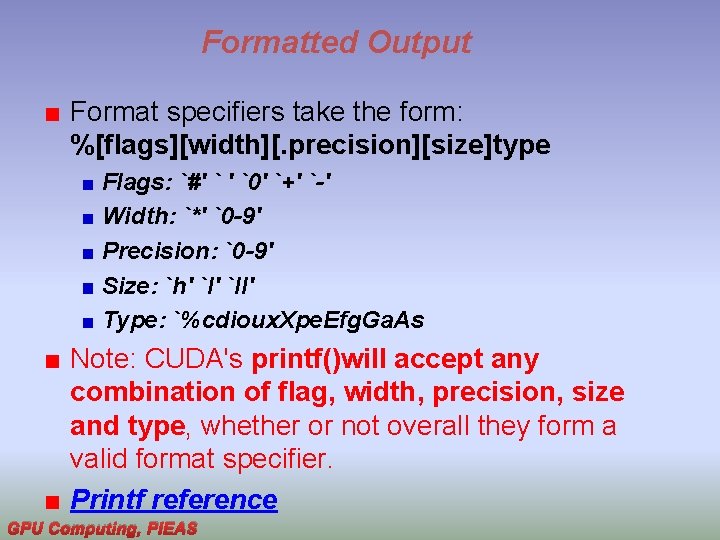 Formatted Output

Format specifiers take the form: %[flags][width][.precision][size]type

Flags: `#' ` ' `0' `+' `-'

Width: `*' `0-9'

Precision: `0-9'

Size: `h' `l' `ll'

Type: `%cdiouxXpeEfgGaAs

Note: CUDA's printf()will accept any combination of flag, width, precision, size and type, whether or not overall they form a valid format specifier.

Printf reference

GPU Computing, PIEAS